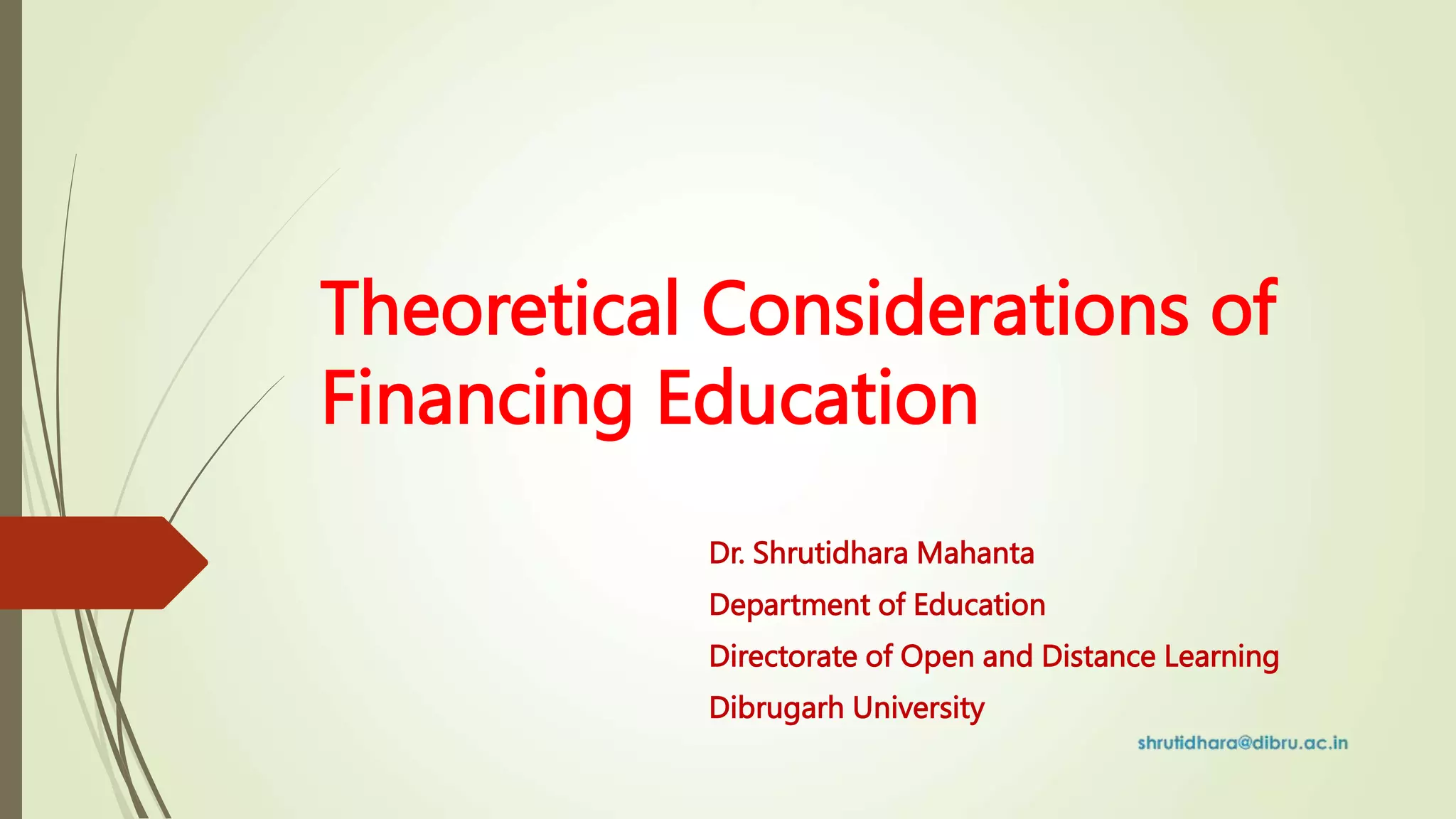 Theoretical Considerations of Financing Education

Dr. Shrutidhara Mahanta
Department of Education
Directorate of Open and Distance Learning
Dibrugarh University

shrutidhara@dibru.ac.in